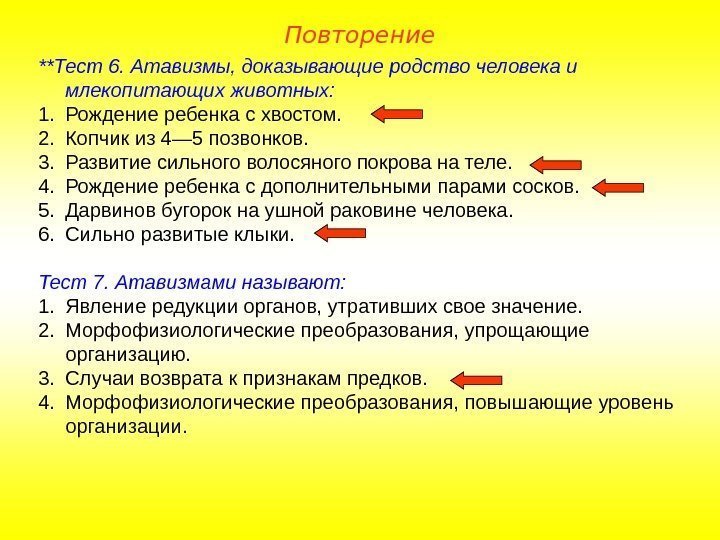 Повторение

**Тест 6. Атавизмы, доказывающие родство человека и млекопитающих животных:
1. Рождение ребенка с хвостом.
2. Копчик из 4—5 позвонков.
3. Развитие сильного волосяного покрова на теле.
4. Рождение ребенка с дополнительными парами сосков.
5. Дарвинов бугорок на ушной раковине человека.
6. Сильно развитые клыки.

Тест 7. Атавизмами называют:
1. Явление редукции органов, утративших свое значение.
2. Морфофизиологические преобразования, упрощающие организацию.
3. Случаи возврата к признакам предков.
4. Морфофизиологические преобразования, повышающие уровень организации.